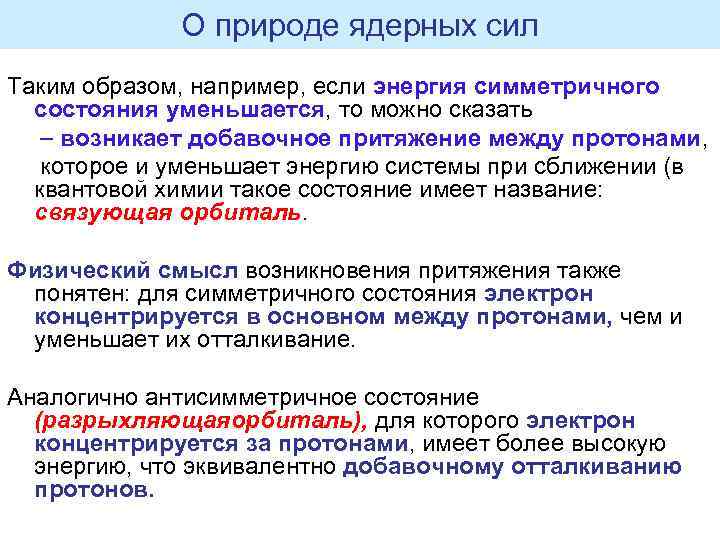 О природе ядерных сил

Таким образом, например, если энергия симметричного состояния уменьшается, то можно сказать

– возникает добавочное притяжение между протонами,

которое и уменьшает энергию системы при сближении (в квантовой химии такое состояние имеет название: связующая орбиталь.

Физический смысл возникновения притяжения также понятен: для симметричного состояния электрон концентрируется в основном между протонами, чем и уменьшает их отталкивание.

Аналогично антисимметричное состояние (разрыхляющаяорбиталь), для которого электрон концентрируется за протонами, имеет более высокую энергию, что эквивалентно добавочному отталкиванию протонов.